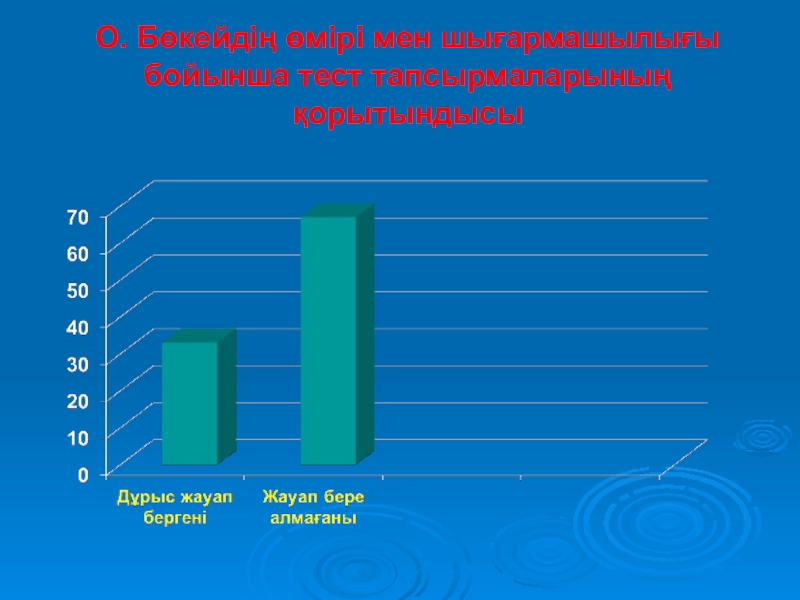 О. Бөкейдің өмірі мен шығармашылығы бойынша тест тапсырмаларының қорытындысы

70
60
50
40
30
20
10
0

Дұрыс жауап бергені
Жауап бере алмағаны